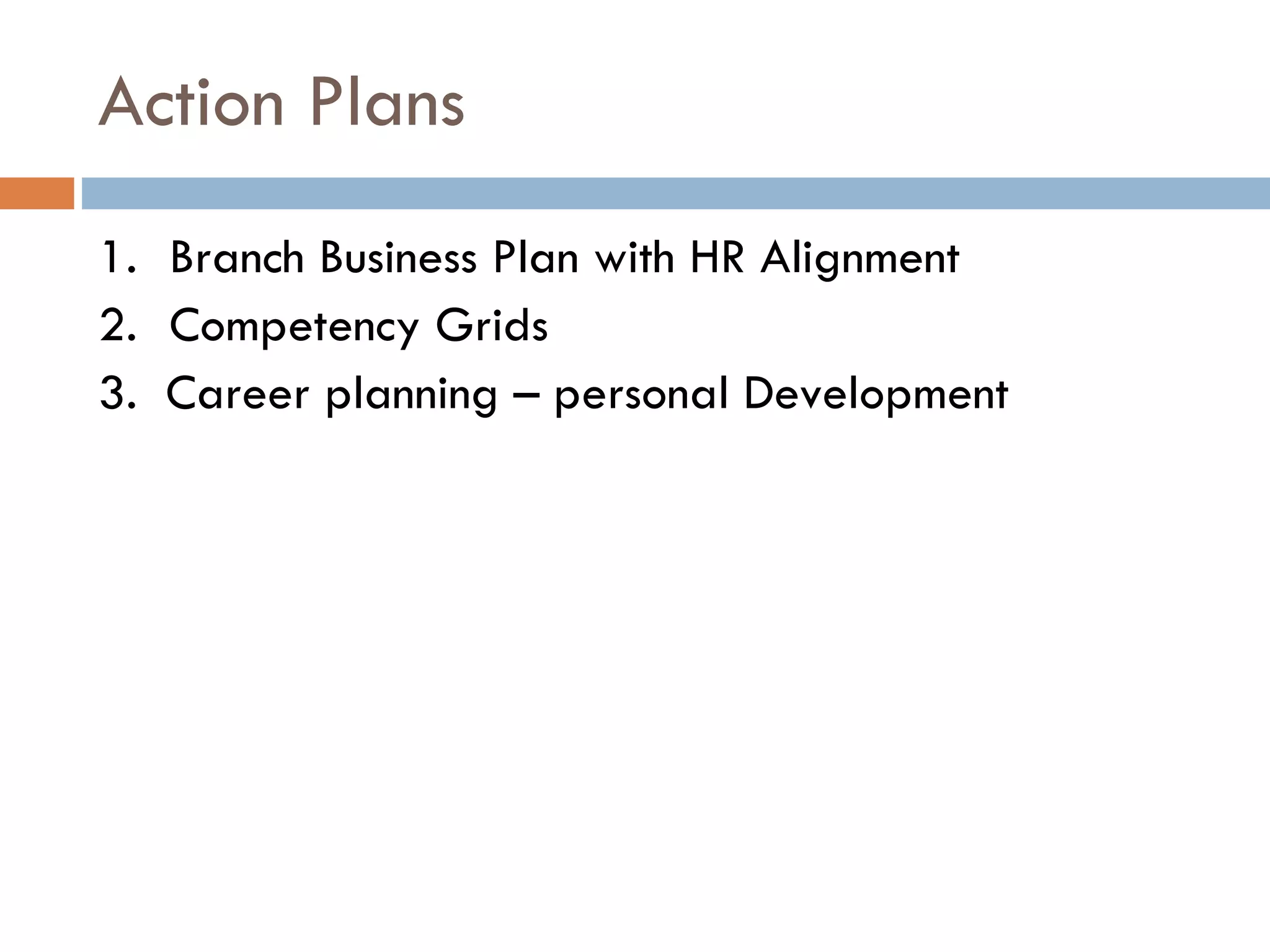 Action Plans

1. Branch Business Plan with HR Alignment
2. Competency Grids
3. Career planning – personal Development